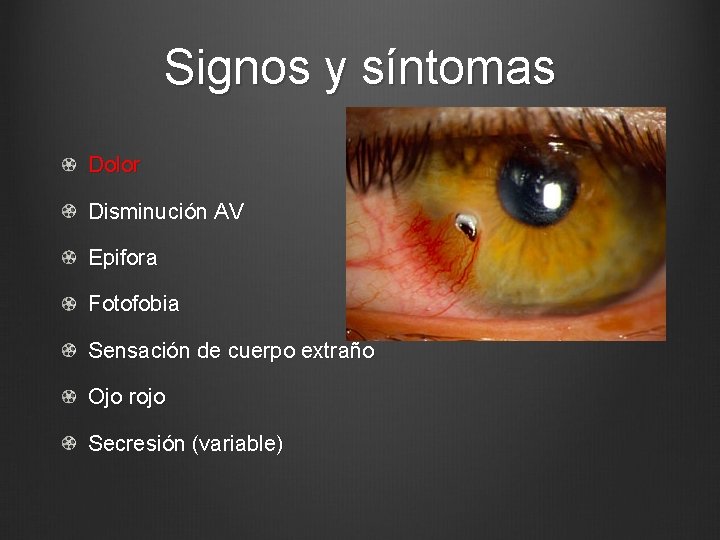 Signos y síntomas

Dolor

Disminución AV

Epifora

Fotofobia

Sensación de cuerpo extraño

Ojo rojo

Secresión (variable)